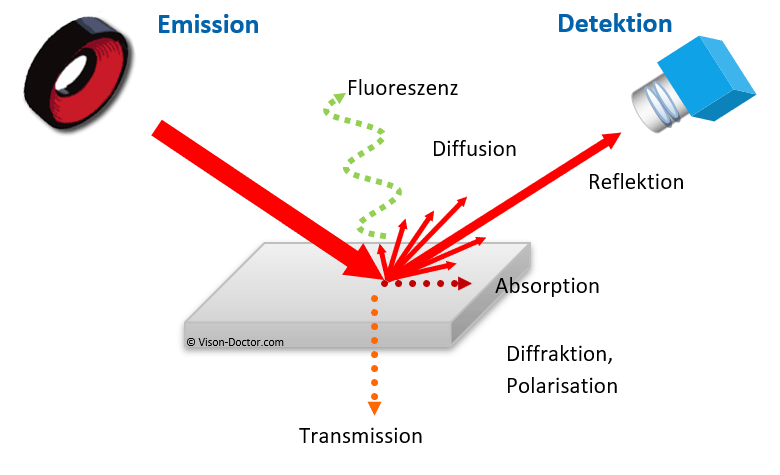 Emission

Detektion

Fluoreszenz

Diffusion

Reflektion

Absorption

© Vison-Doctor.com

Diffraktion, Polarisation

Transmission